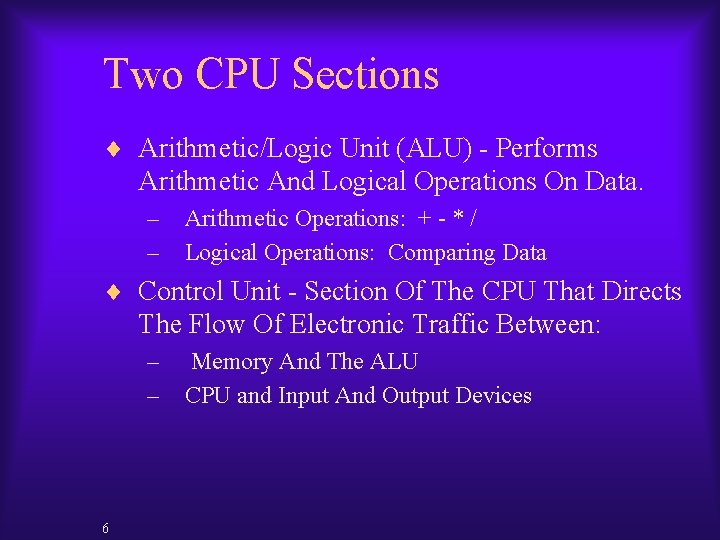 Two CPU Sections

♦ Arithmetic/Logic Unit (ALU) - Performs Arithmetic And Logical Operations On Data.

– Arithmetic Operations: + - * /

– Logical Operations: Comparing Data

♦ Control Unit - Section Of The CPU That Directs The Flow Of Electronic Traffic Between:

– Memory And The ALU

– CPU and Input And Output Devices

6